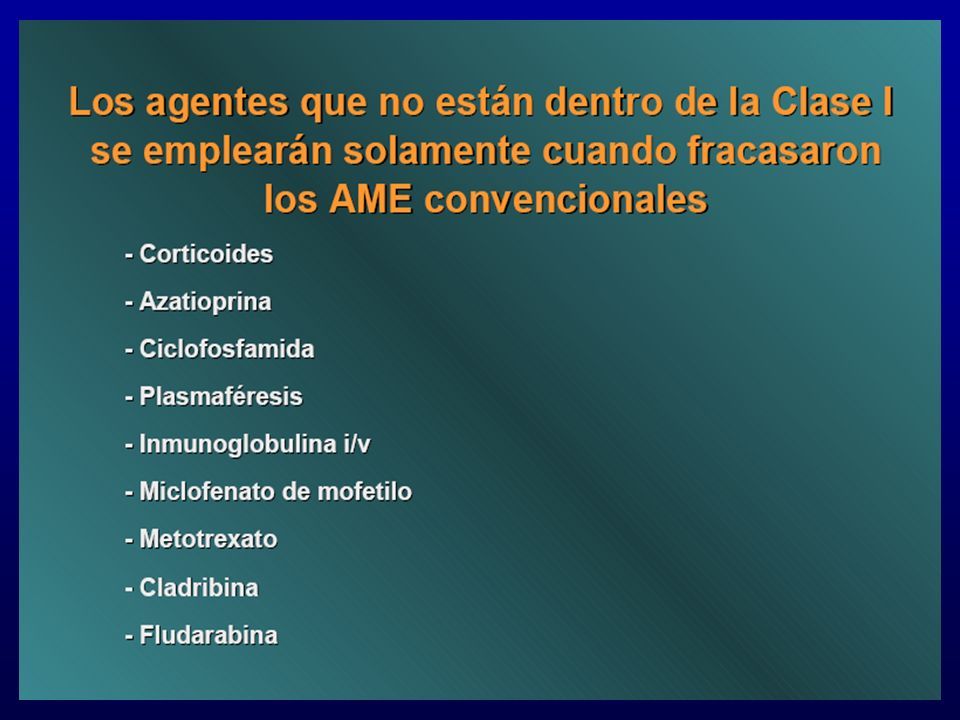 Los agentes que no están dentro de la Clase I se emplearán solamente cuando fracasaron los AME convencionales

- Corticoides

- Azatioprina

- Ciclofosfamida

- Plasmaféresis

- Inmunoglobulina i/v

- Miclofenato de mofetilo

- Metotrexato

- Cladribina

- Fludarabina